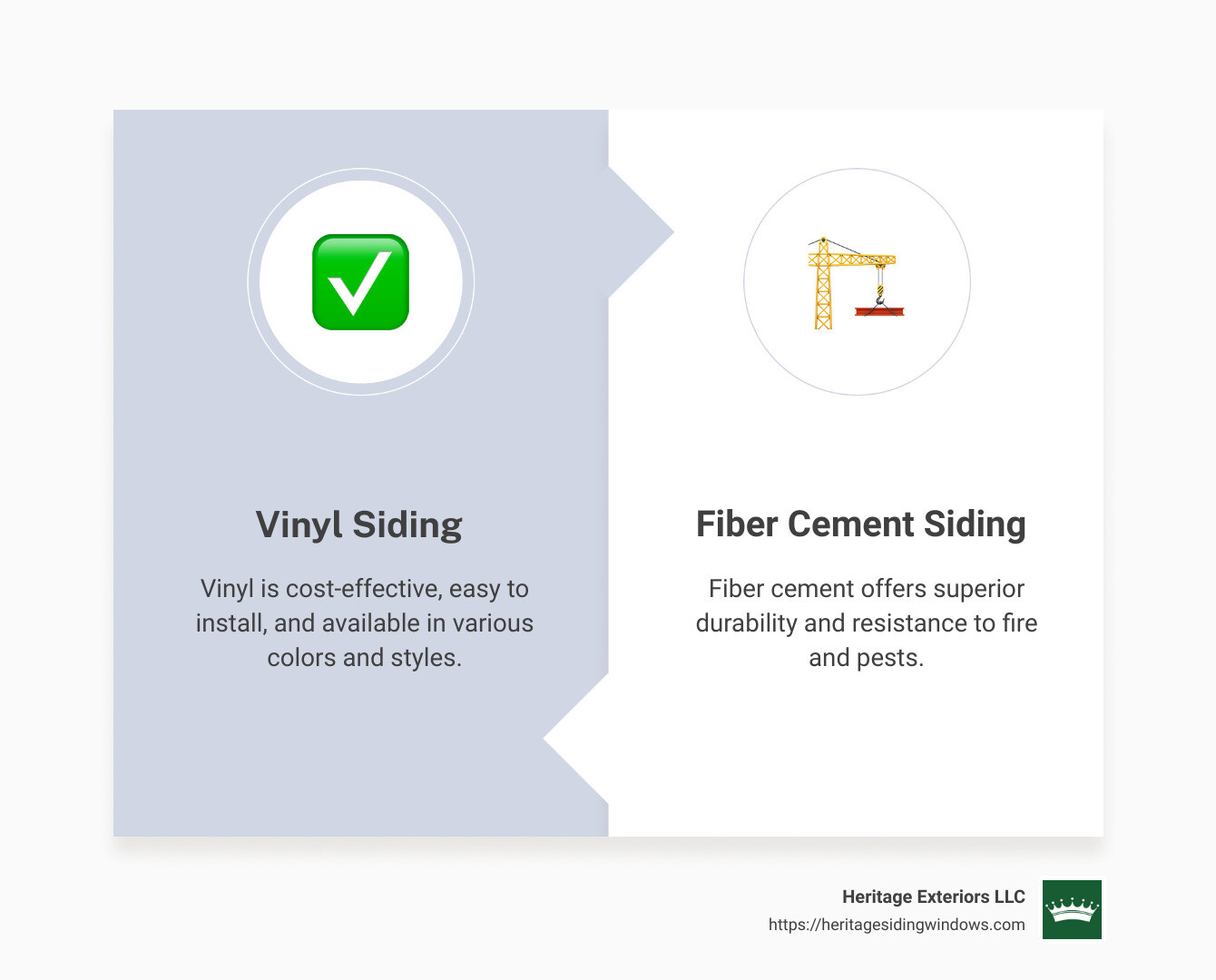 Vinyl Siding

Vinyl is cost-effective, easy to install, and available in various colors and styles.

Fiber Cement Siding

Fiber cement offers superior durability and resistance to fire and pests.

Heritage Exteriors LLC
https://heritagesidingwindows.com